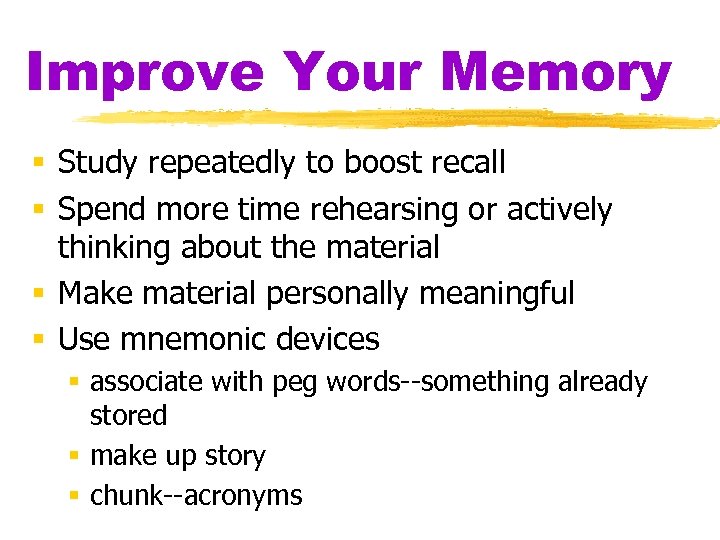 Improve Your Memory

- Study repeatedly to boost recall
- Spend more time rehearsing or actively thinking about the material
- Make material personally meaningful
- Use mnemonic devices
  - associate with peg words--something already stored
  - make up story
  - chunk--acronyms